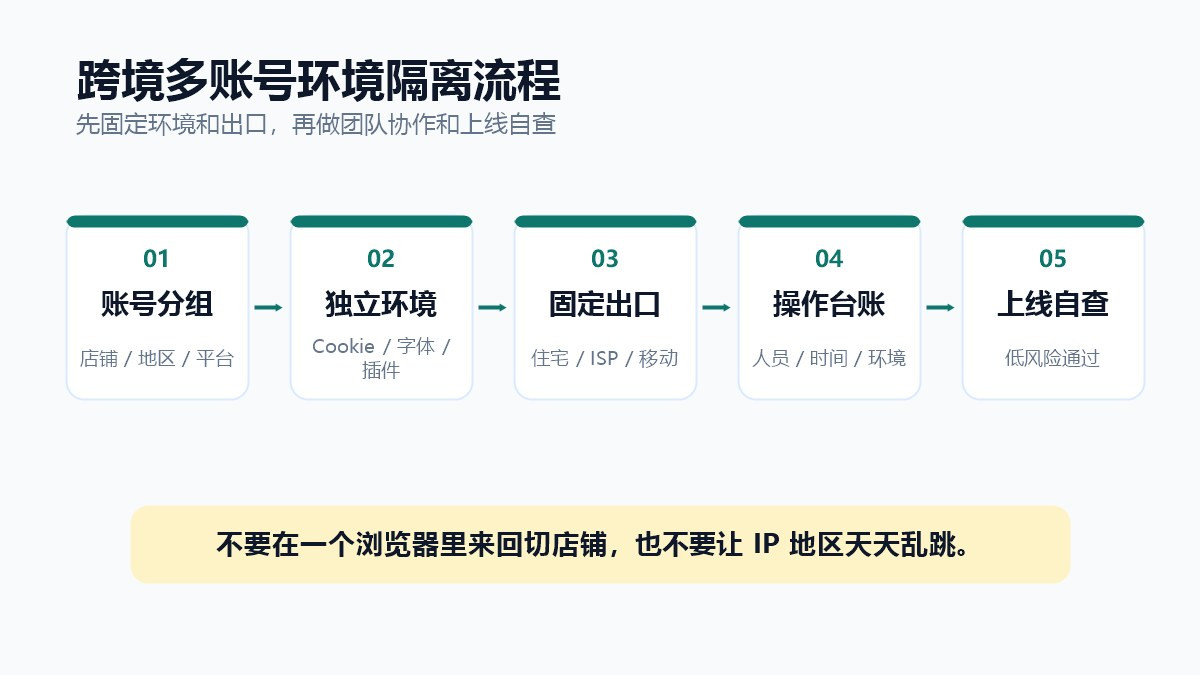 跨境多账号环境隔离流程
先固定环境和出口，再做团队协作和上线自查

01
账号分组
店铺 / 地区 / 平台

02
独立环境
Cookie / 字体 / 插件

03
固定出口
住宅 / ISP / 移动

04
操作台账
人员 / 时间 / 环境

05
上线自查
低风险通过

不要在一个浏览器里来回切店铺，也不要让 IP 地区天天乱跳。